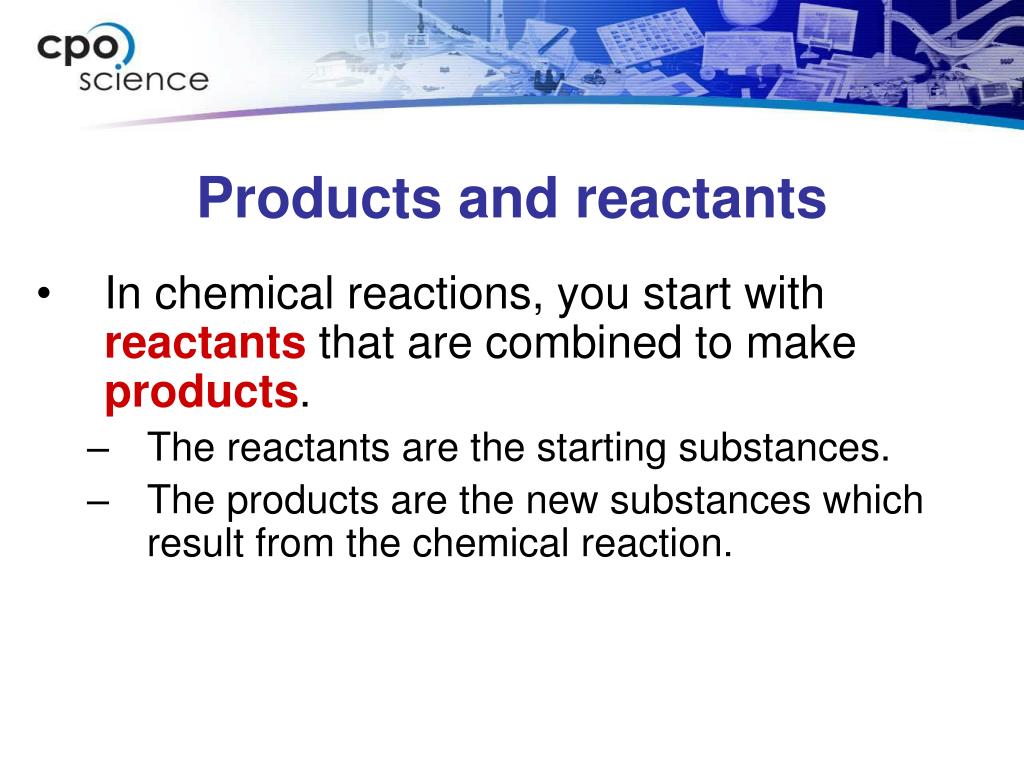 cpo science

Products and reactants

• In chemical reactions, you start with reactants that are combined to make products.
– The reactants are the starting substances.
– The products are the new substances which result from the chemical reaction.